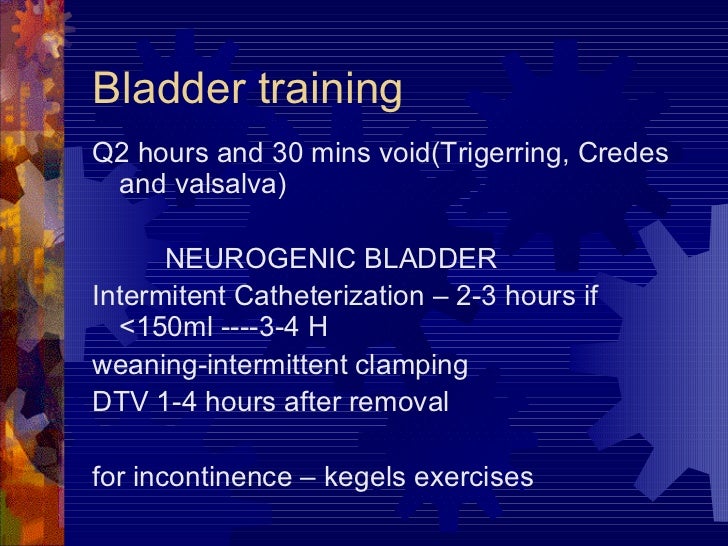 Bladder training

Q2 hours and 30 mins void(Trigerring, Credes and valsalva)

NEUROGENIC BLADDER

Intermitent Catheterization – 2-3 hours if <150ml ----3-4 H

weaning-intermittent clamping

DTV 1-4 hours after removal

for incontinence – kegels exercises